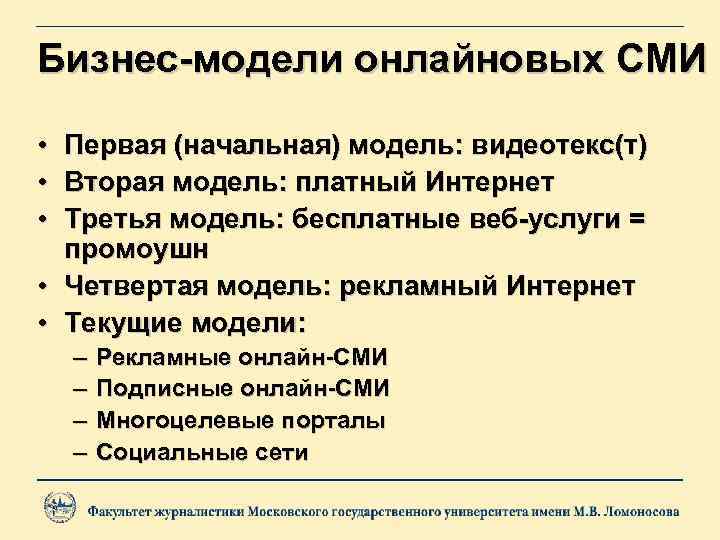 Бизнес-модели онлайновых СМИ

• Первая (начальная) модель: видеотекс(т)
• Вторая модель: платный Интернет
• Третья модель: бесплатные веб-услуги = промоушн
• Четвертая модель: рекламный Интернет
• Текущие модели:
– Рекламные онлайн-СМИ
– Подписные онлайн-СМИ
– Многоцелевые порталы
– Социальные сети

Факультет журналистики Московского государственного университета имени М.В. Ломоносова